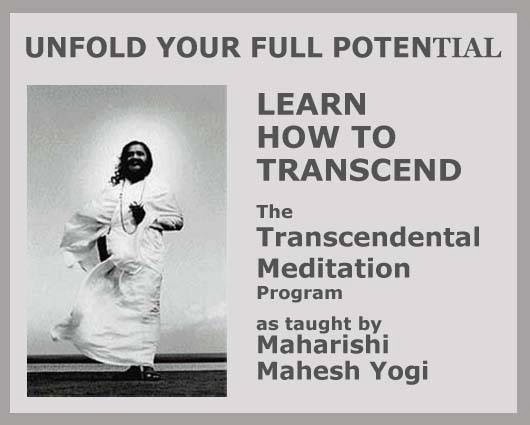 UNFOLD YOUR FULL POTENTIAL

LEARN HOW TO TRANSCEND

The Transcendental Meditation Program

as taught by Maharishi Mahesh Yogi